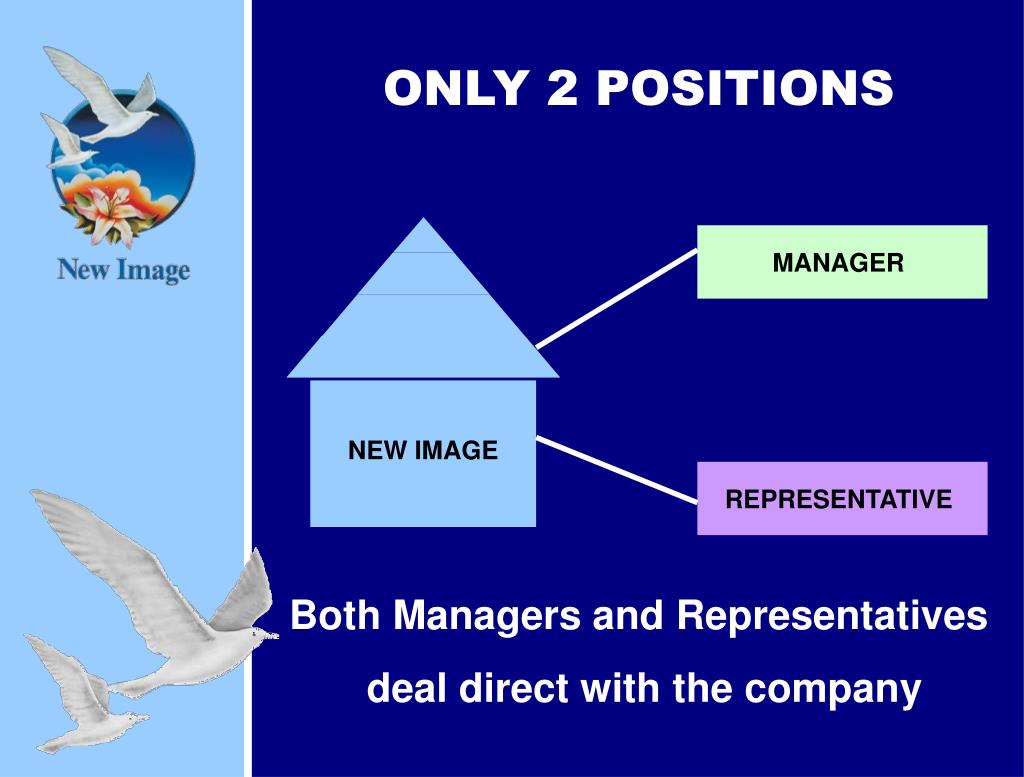 New Image

ONLY 2 POSITIONS

NEW IMAGE

MANAGER

REPRESENTATIVE

Both Managers and Representatives deal direct with the company